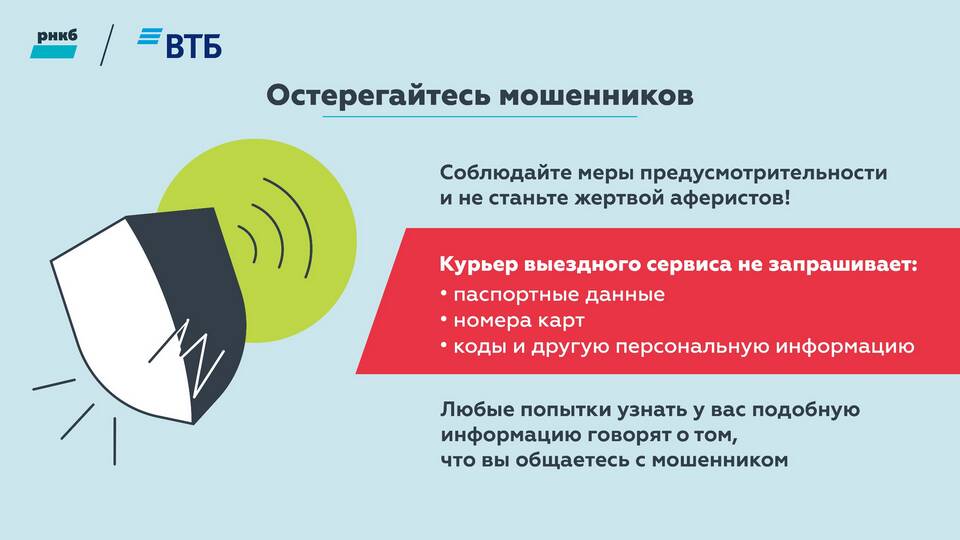 рнкб / ВТБ

Остерегайтесь мошенников

Соблюдайте меры предусмотрительности и не станьте жертвой аферистов!

Курьер выездного сервиса не запрашивает:
• паспортные данные
• номера карт
• коды и другую персональную информацию

Любые попытки узнать у вас подобную информацию говорят о том, что вы общаетесь с мошенником